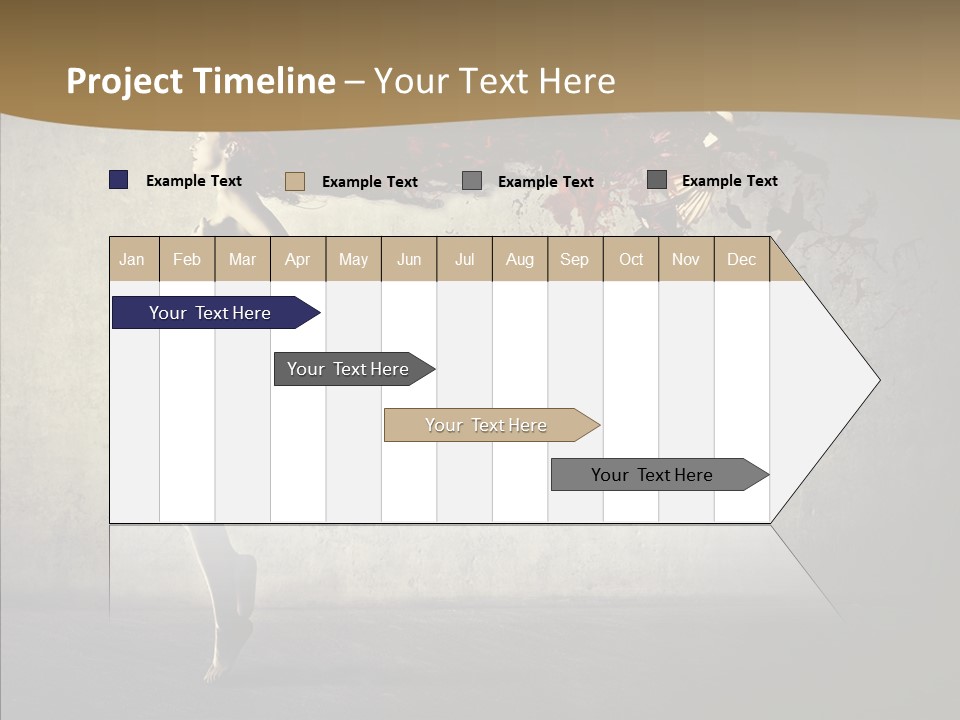 Project Timeline – Your Text Here

Example Text
Example Text
Example Text
Example Text

| Jan | Feb | Mar | Apr | May | Jun | Jul | Aug | Sep | Oct | Nov | Dec |
|---|---|---|---|---|---|---|---|---|---|---|---|

Your Text Here

Your Text Here

Your Text Here

Your Text Here